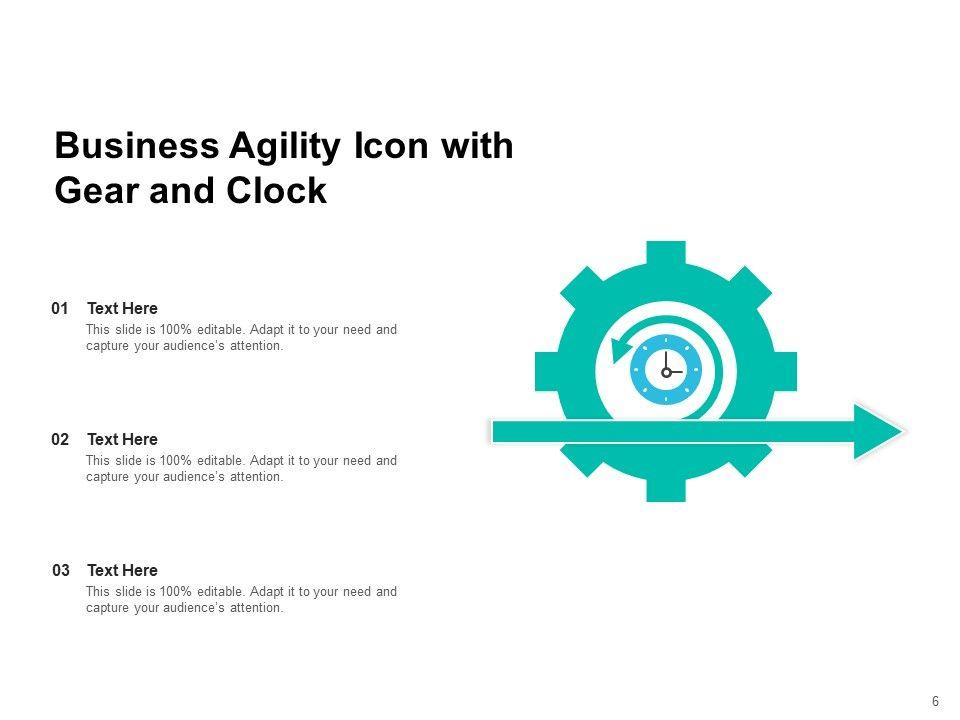 Business Agility Icon with Gear and Clock

01 Text Here
This slide is 100% editable. Adapt it to your need and capture your audience's attention.

02 Text Here
This slide is 100% editable. Adapt it to your need and capture your audience's attention.

03 Text Here
This slide is 100% editable. Adapt it to your need and capture your audience's attention.

6